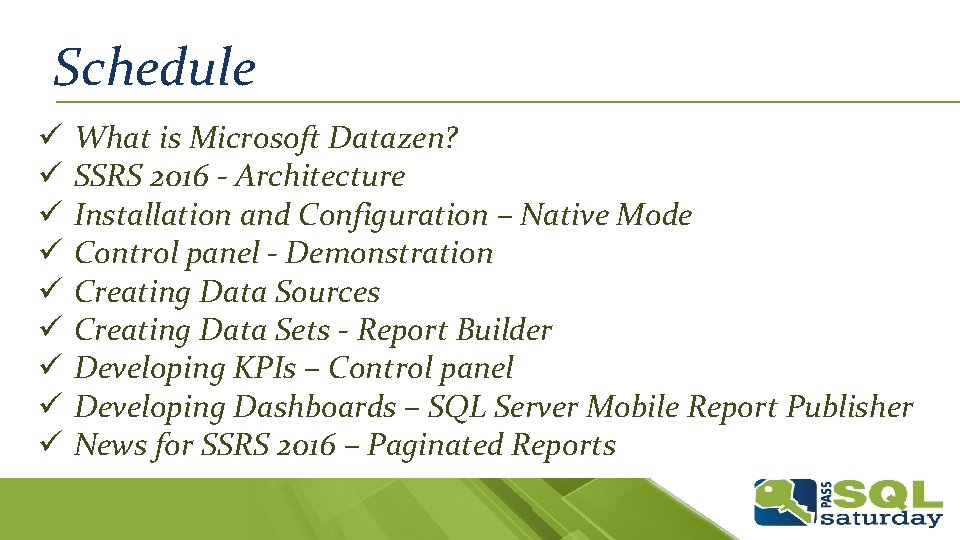 Schedule

✓ What is Microsoft Datazen?
✓ SSRS 2016 - Architecture
✓ Installation and Configuration – Native Mode
✓ Control panel - Demonstration
✓ Creating Data Sources
✓ Creating Data Sets - Report Builder
✓ Developing KPIs – Control panel
✓ Developing Dashboards – SQL Server Mobile Report Publisher
✓ News for SSRS 2016 – Paginated Reports

PASS SQL saturday